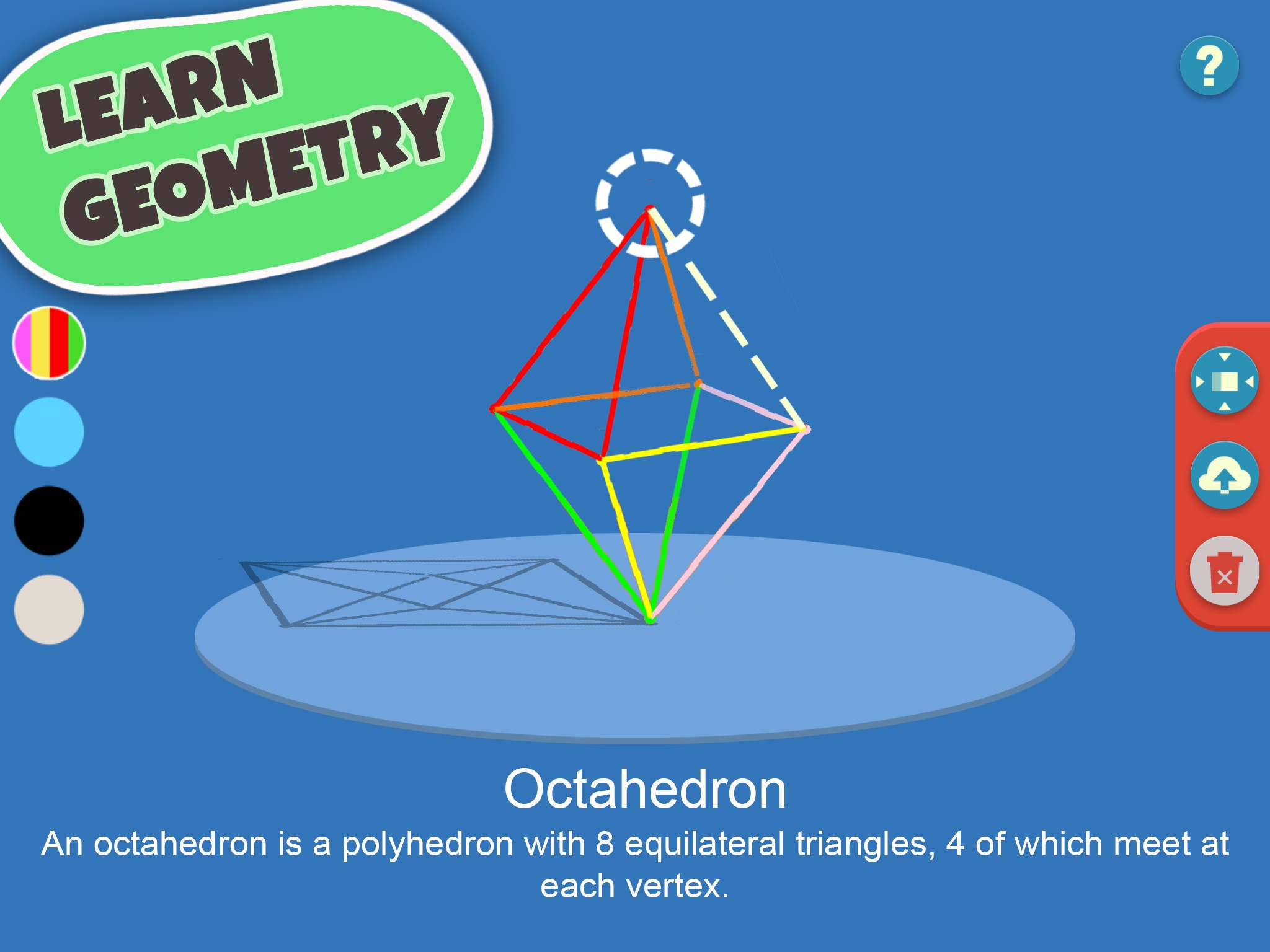 LEARN GEOMETRY

?

Octahedron

An octahedron is a polyhedron with 8 equilateral triangles, 4 of which meet at each vertex.